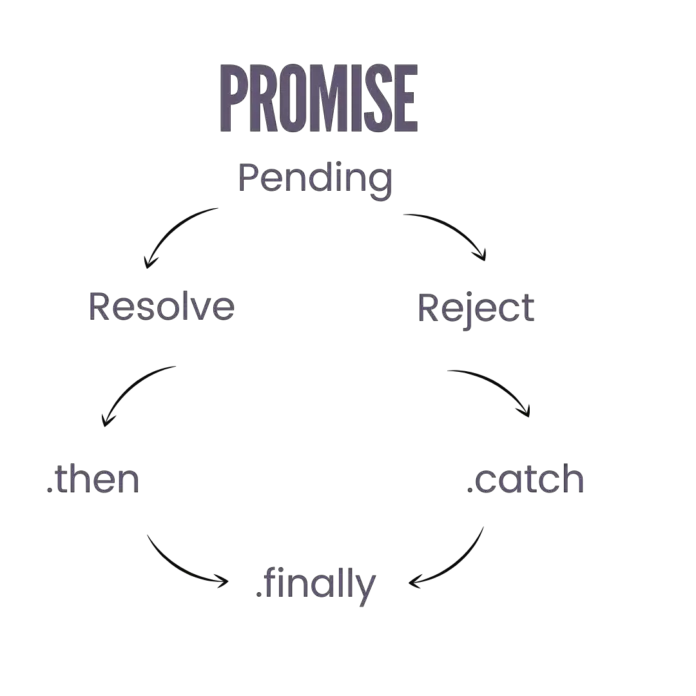 PROMISE

Pending

Resolve

Reject

.then

.catch

.finally